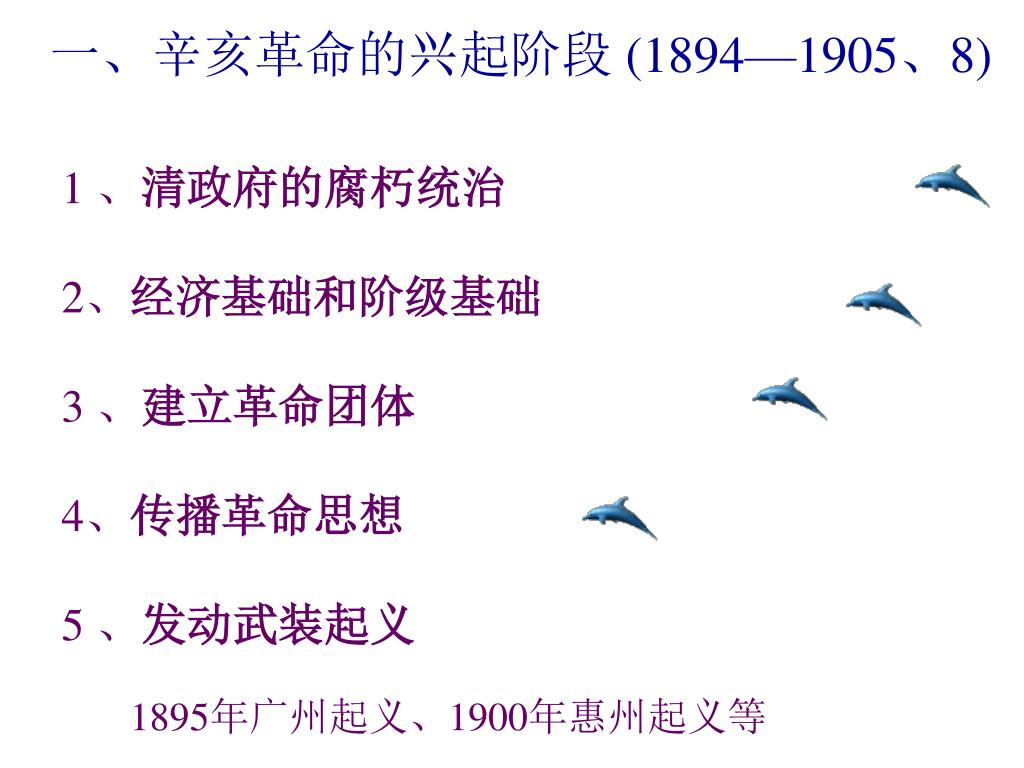 一、辛亥革命的兴起阶段 (1894—1905、8)

1 、清政府的腐朽统治

2、经济基础和阶级基础

3 、建立革命团体

4、传播革命思想

5 、发动武装起义

1895年广州起义、1900年惠州起义等